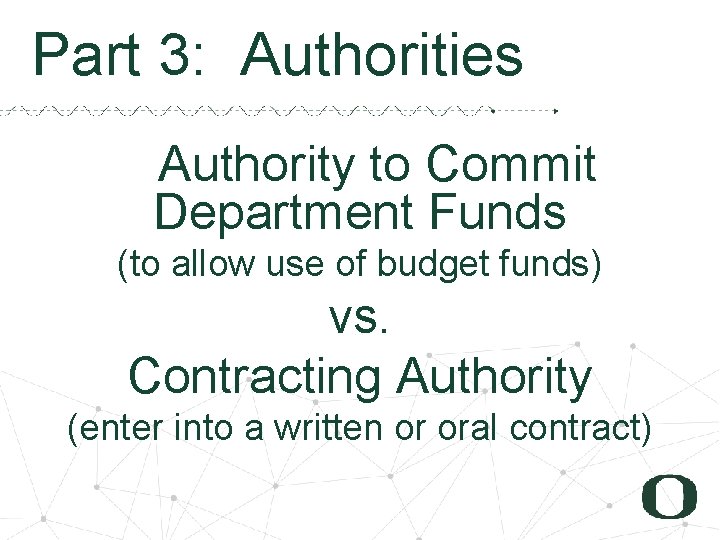 Part 3: Authorities

Authority to Commit Department Funds
(to allow use of budget funds)

vs.

Contracting Authority
(enter into a written or oral contract)

O